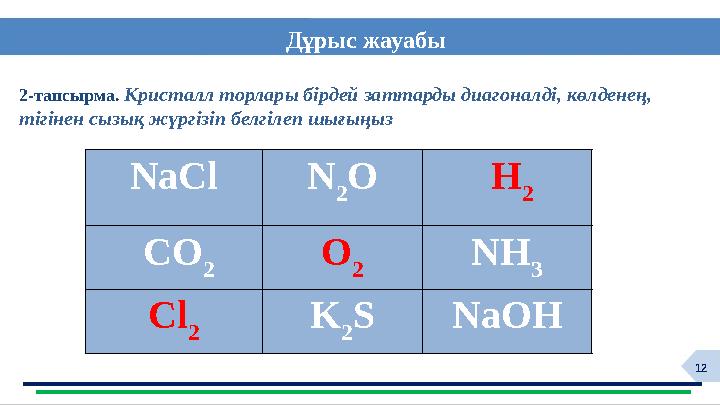 Дұрыс жауабы

2-тапсырма. Кристалл торлары бірдей заттарды диагоналді, көлденең, тігінен сызық жүргізіп белгілеп шығыңыз

| $NaCl$ | $N_2O$ | $H_2$ |
|---|---|---|
| $CO_2$ | $O_2$ | $NH_3$ |
| $Cl_2$ | $K_2S$ | $NaOH$ |

12